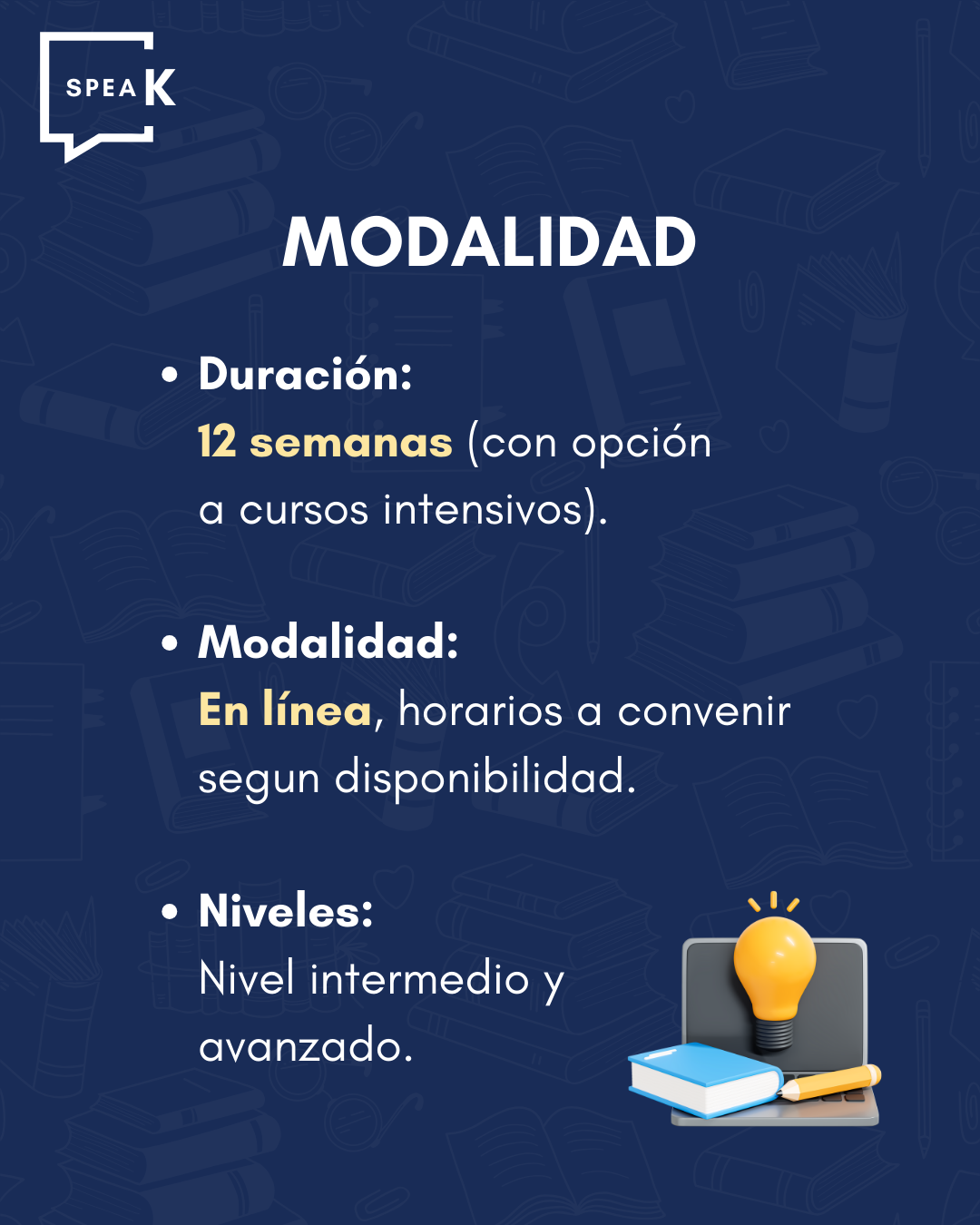 SPEAK

MODALIDAD

• Duración:
12 semanas (con opción a cursos intensivos).

• Modalidad:
En línea, horarios a convenir segun disponibilidad.

• Niveles:
Nivel intermedio y avanzado.